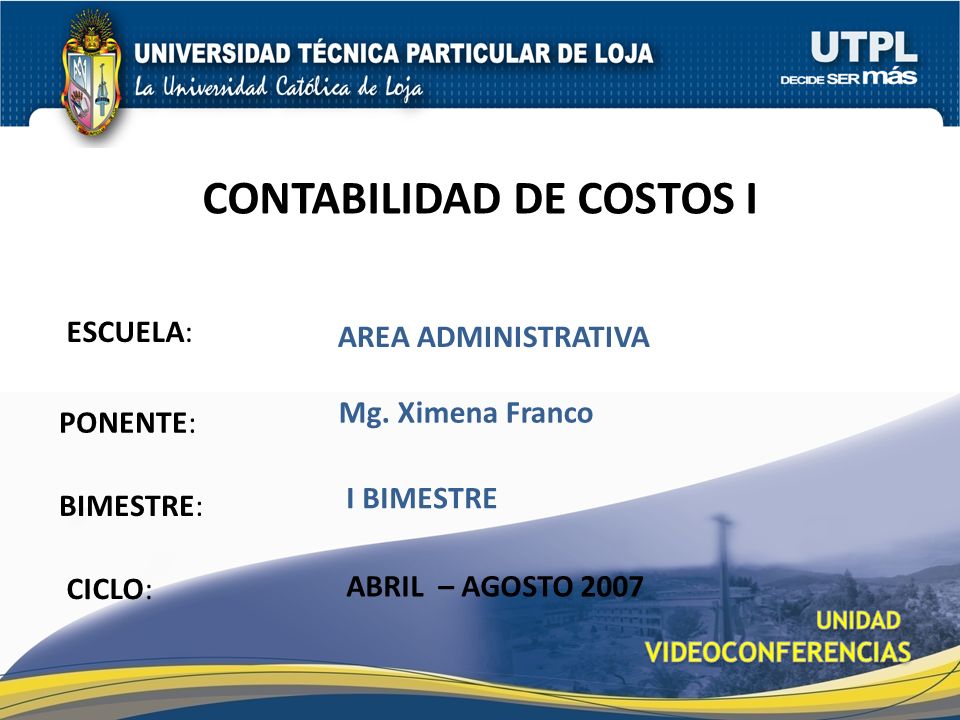 UNIVERSIDAD TÉCNICA PARTICULAR DE LOJA
La Universidad Católica de Loja

UTPL
DECIDE SER más

CONTABILIDAD DE COSTOS I

ESCUELA: AREA ADMINISTRATIVA

PONENTE: Mg. Ximena Franco

BIMESTRE: I BIMESTRE

CICLO: ABRIL – AGOSTO 2007

UNIDAD
VIDEOCONFERENCIAS